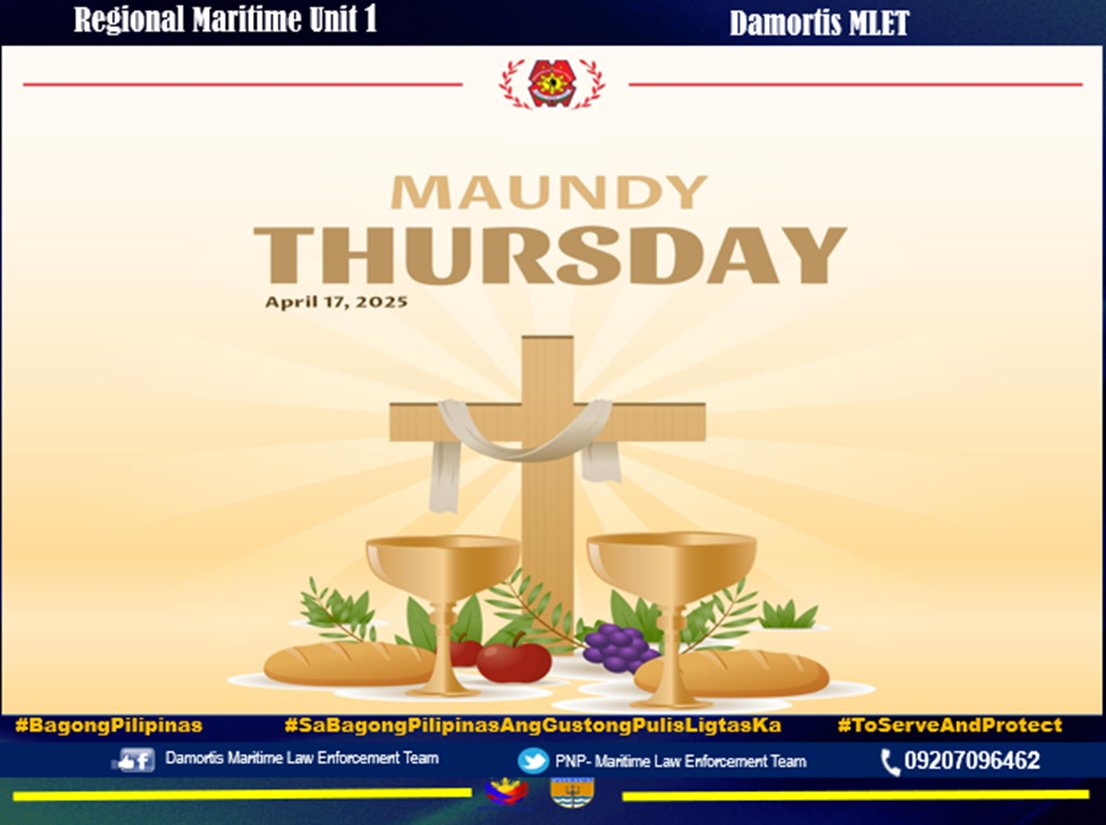 Regional Maritime Unit 1

Damortis MLET

MAUNDY THURSDAY

April 17, 2025

#BagongPilipinas #SaBagongPilipinasAngGustongPulisLigtasKa #ToServeAndProtect

Damortis Maritime Law Enforcement Team

PNP- Maritime Law Enforcement Team

09207096462